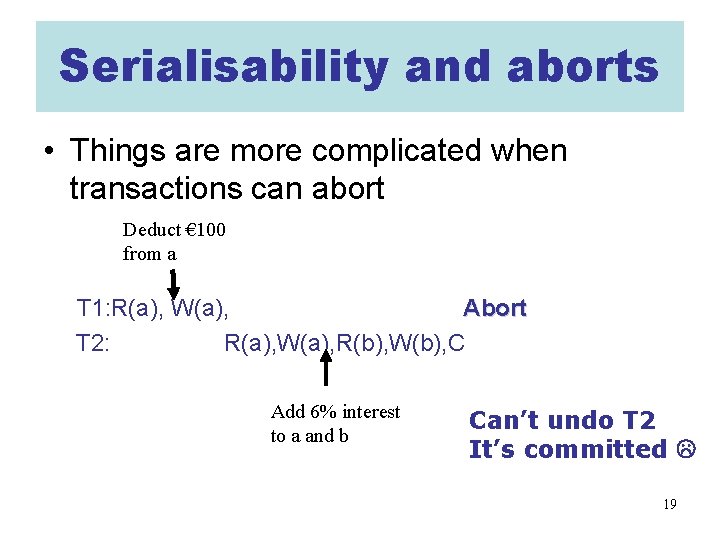 Serialisability and aborts

• Things are more complicated when transactions can abort

Deduct €100 from a

T1:R(a), W(a), Abort

T2: R(a),W(a),R(b),W(b),C

Add 6% interest to a and b

Can't undo T2
It's committed ☹

19